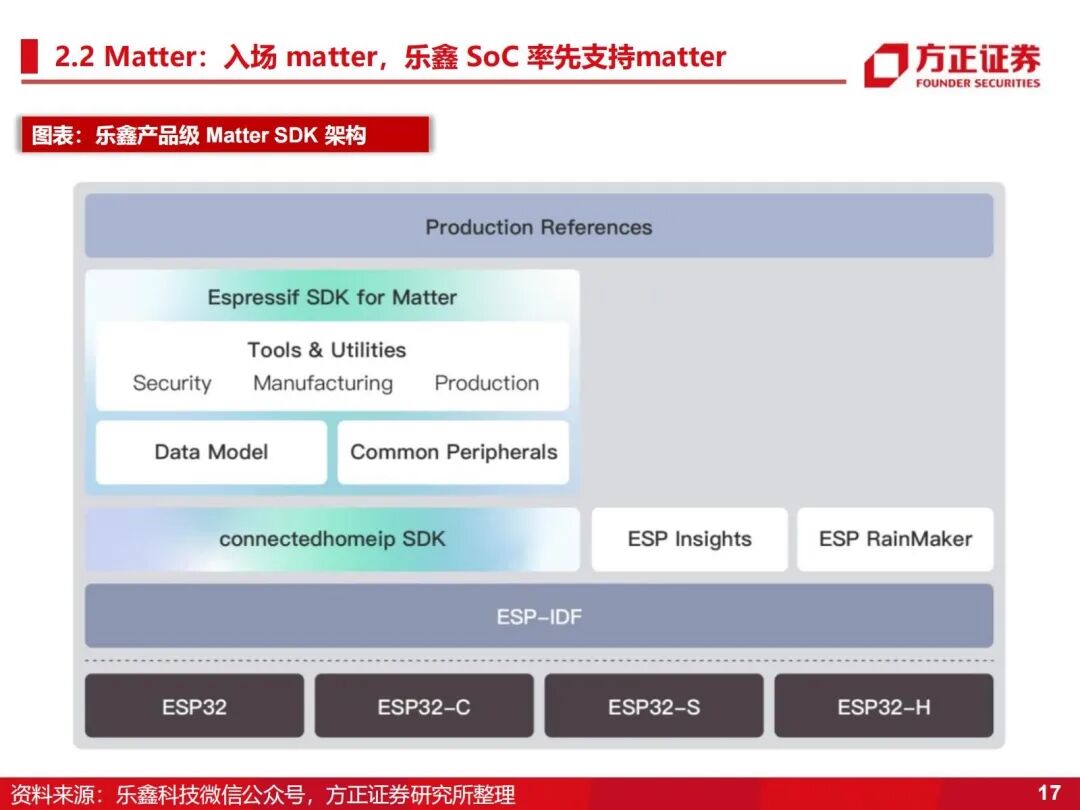 2.2 Matter：入场 matter，乐鑫 SoC 率先支持matter

方正证券
FOUNDER SECURITIES

图表：乐鑫产品级 Matter SDK 架构

Production References

Espressif SDK for Matter

Tools & Utilities

Security Manufacturing Production

Data Model

Common Peripherals

connectedhomeip SDK

ESP Insights

ESP RainMaker

ESP-IDF

ESP32

ESP32-C

ESP32-S

ESP32-H

资料来源：乐鑫科技微信公众号，方正证券研究所整理

17